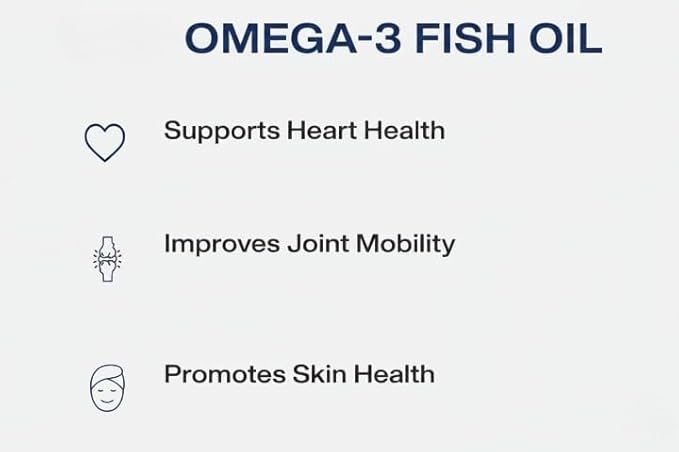 OMEGA-3 FISH OIL

Supports Heart Health

Improves Joint Mobility

Promotes Skin Health